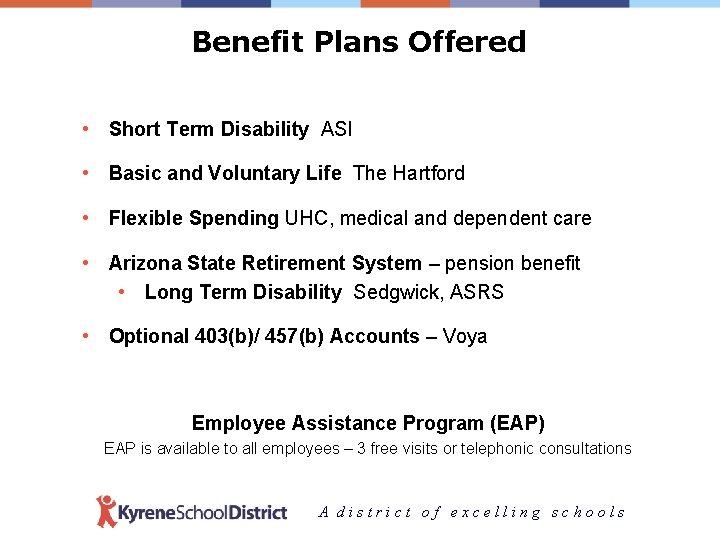 Benefit Plans Offered

• Short Term Disability ASI

• Basic and Voluntary Life The Hartford

• Flexible Spending UHC, medical and dependent care

• Arizona State Retirement System – pension benefit
  • Long Term Disability Sedgwick, ASRS

• Optional 403(b)/ 457(b) Accounts – Voya

Employee Assistance Program (EAP)
EAP is available to all employees – 3 free visits or telephonic consultations

KyreneSchoolDistrict A district of excelling schools